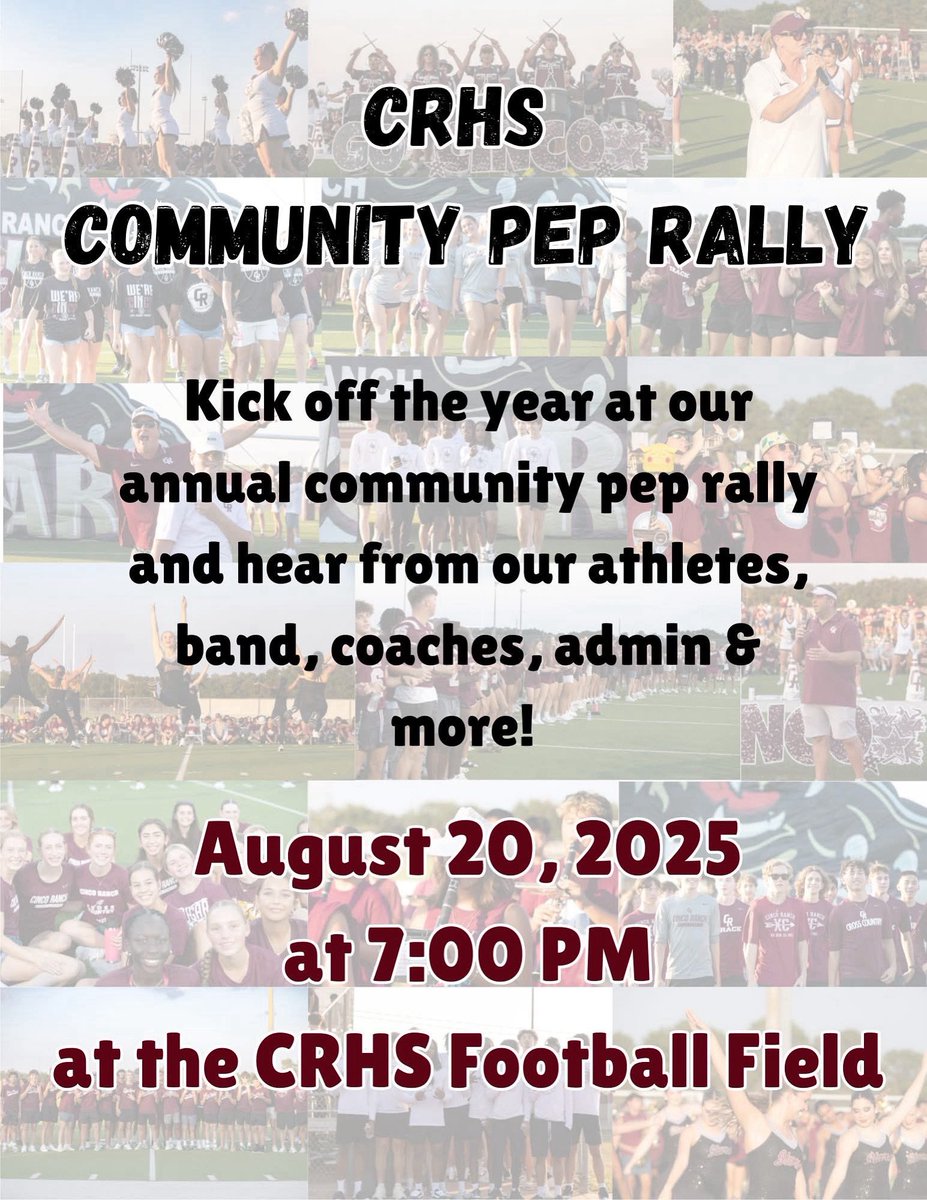 CRHS
COMMUNITY PEP RALLY

Kick off the year at our annual community pep rally and hear from our athletes, band, coaches, admin & more!

August 20, 2025
at 7:00 PM
at the CRHS Football Field